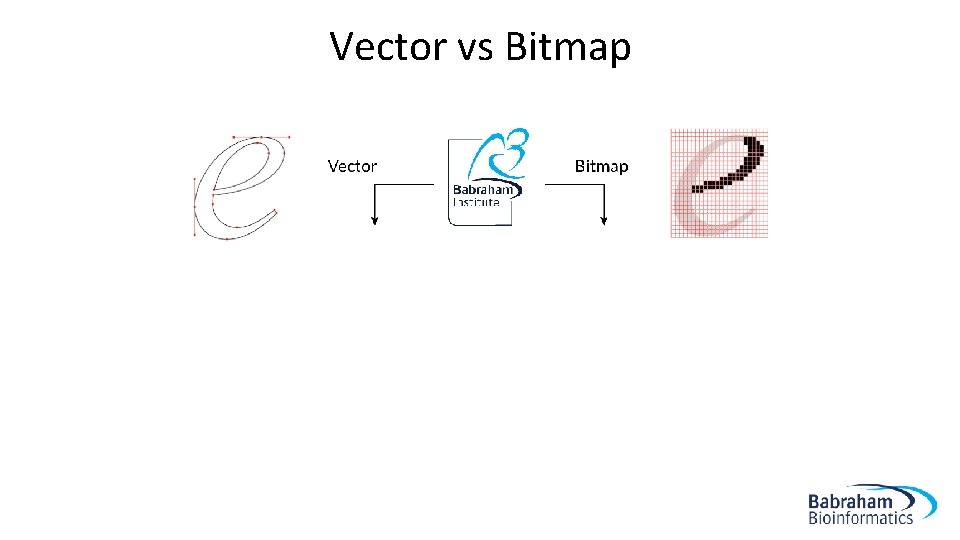 Vector vs Bitmap

Vector

Babraham Institute

Bitmap

Babraham Bioinformatics